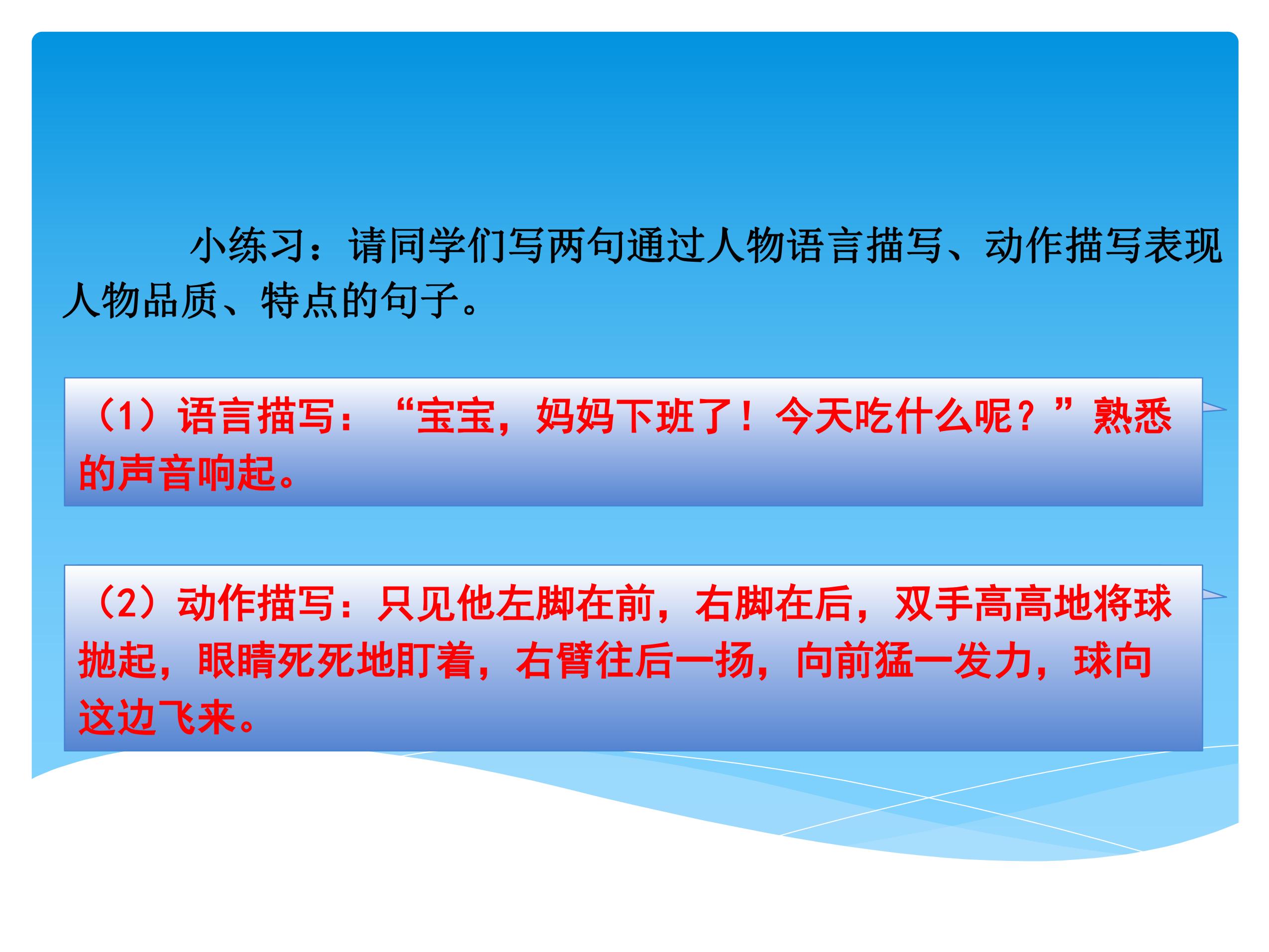 小练习：请同学们写两句通过人物语言描写、动作描写表现人物品质、特点的句子。

（1）语言描写：“宝宝，妈妈下班了！今天吃什么呢？”熟悉的声音响起。

（2）动作描写：只见他左脚在前，右脚在后，双手高高地将球抛起，眼睛死死地盯着，右臂往后一扬，向前猛一发力，球向这边飞来。